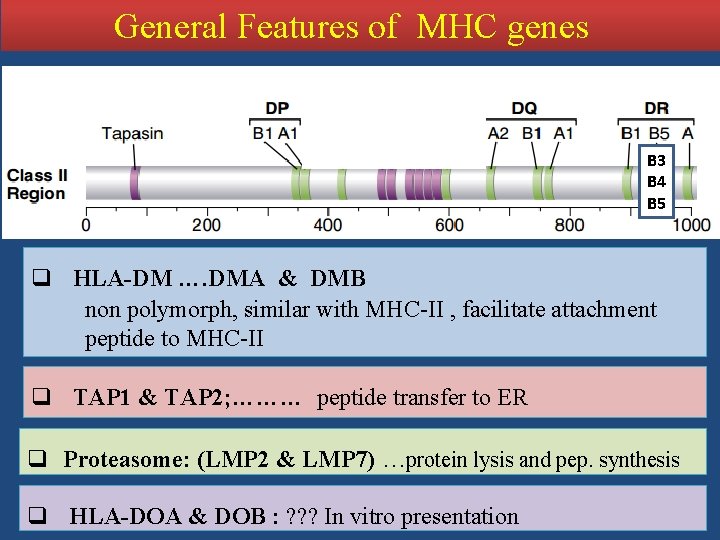 General Features of MHC genes

DP
DQ
DR
Tapasin
B1 A1
A2 B1 A1
B1 B5 A
B3
B4
B5
Class II Region
0 200 400 600 800 1000

❑ HLA-DM ….DMA & DMB
non polymorph, similar with MHC-II , facilitate attachment peptide to MHC-II

❑ TAP1 & TAP2;……… peptide transfer to ER

❑ Proteasome: (LMP2 & LMP7) …protein lysis and pep. synthesis

❑ HLA-DOA & DOB : ??? In vitro presentation